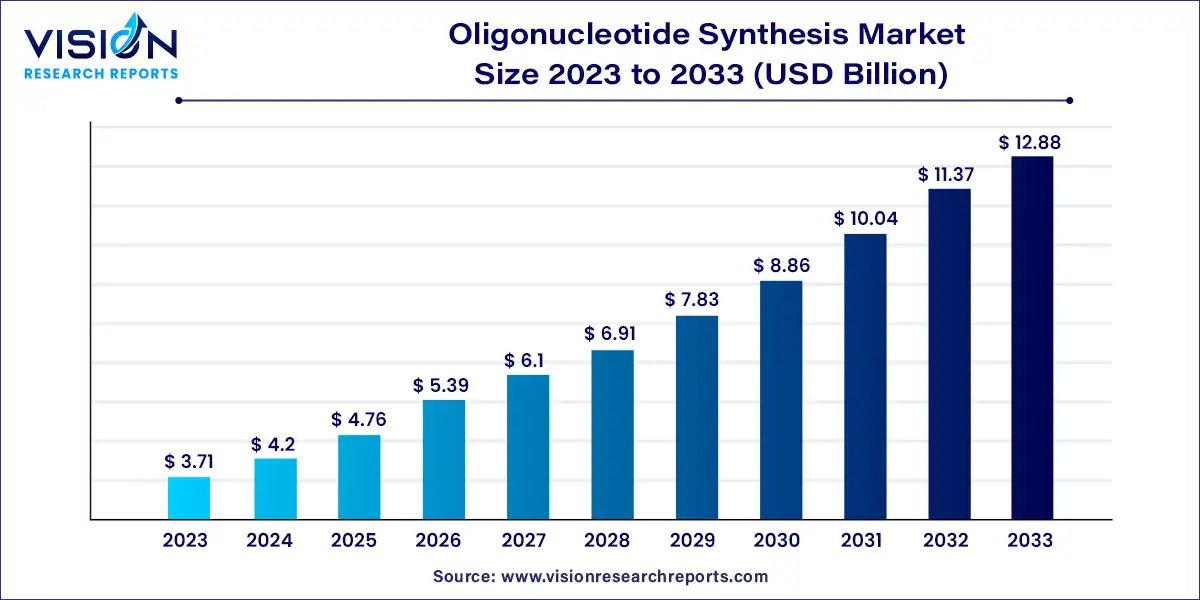 VISION
RESEARCH REPORTS

Oligonucleotide Synthesis Market Size 2023 to 2033 (USD Billion)

$ 3.71
$ 4.2
$ 4.76
$ 5.39
$ 6.1
$ 6.91
$ 7.83
$ 8.86
$ 10.04
$ 11.37
$ 12.88

2023
2024
2025
2026
2027
2028
2029
2030
2031
2032
2033

Source: www.visionresearchreports.com